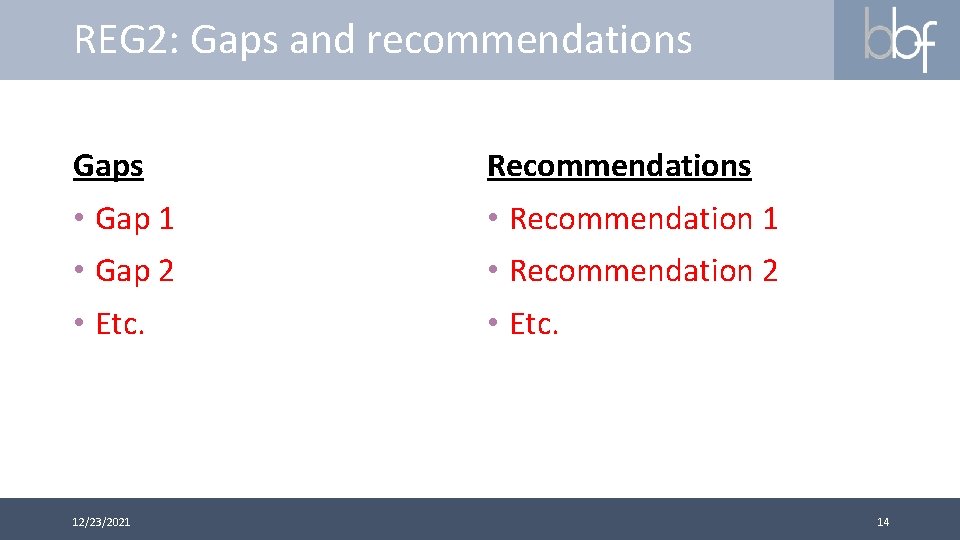 REG2: Gaps and recommendations

bbf

Gaps

• Gap 1
• Gap 2
• Etc.

Recommendations

• Recommendation 1
• Recommendation 2
• Etc.

12/23/2021

14